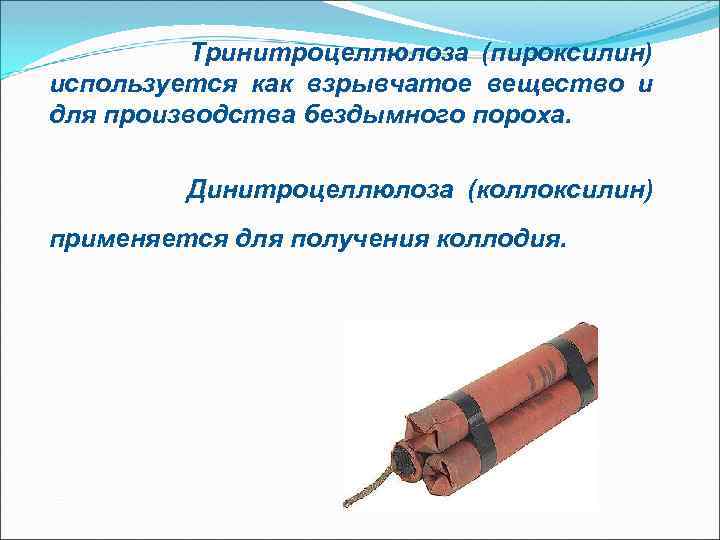 Тринитроцеллюлоза (пироксилин) используется как взрывчатое вещество и для производства бездымного пороха.

Динитроцеллюлоза (коллоксилин)

применяется для получения коллодия.